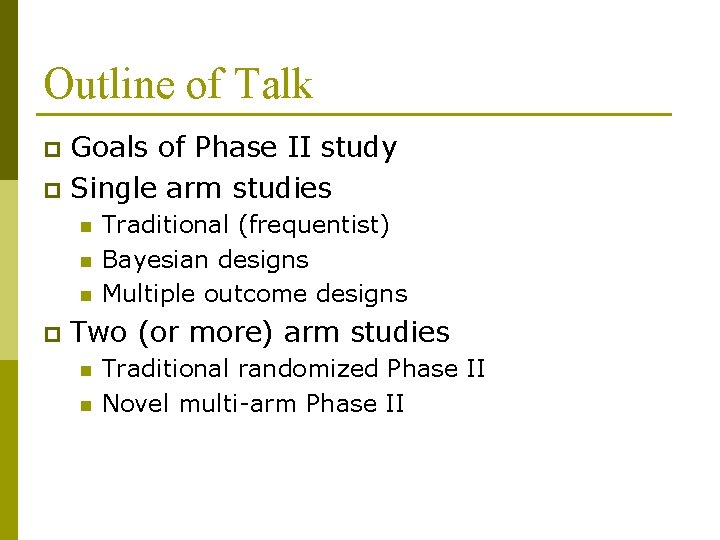 Outline of Talk

Goals of Phase II study
Single arm studies
Traditional (frequentist)
Bayesian designs
Multiple outcome designs
Two (or more) arm studies
Traditional randomized Phase II
Novel multi-arm Phase II